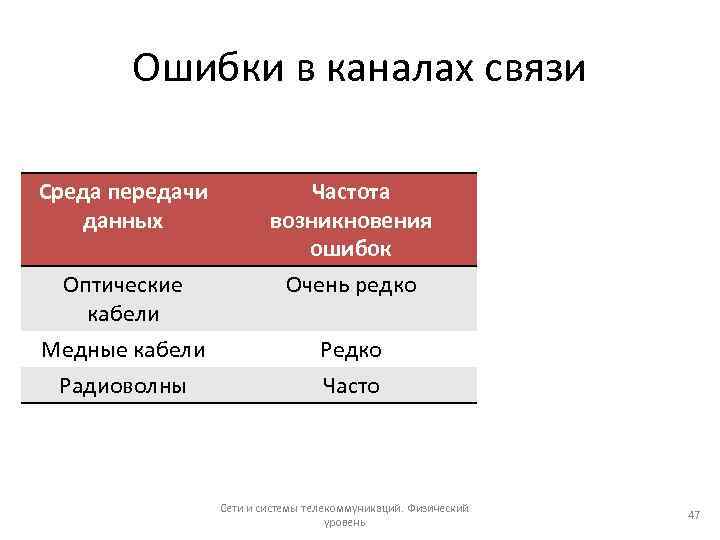 Ошибки в каналах связи

| Среда передачи данных | Частота возникновения ошибок |
|---|---|
| Оптические кабели | Очень редко |
| Медные кабели | Редко |
| Радиоволны | Часто |

Сети и системы телекоммуникаций. Физический уровень

47